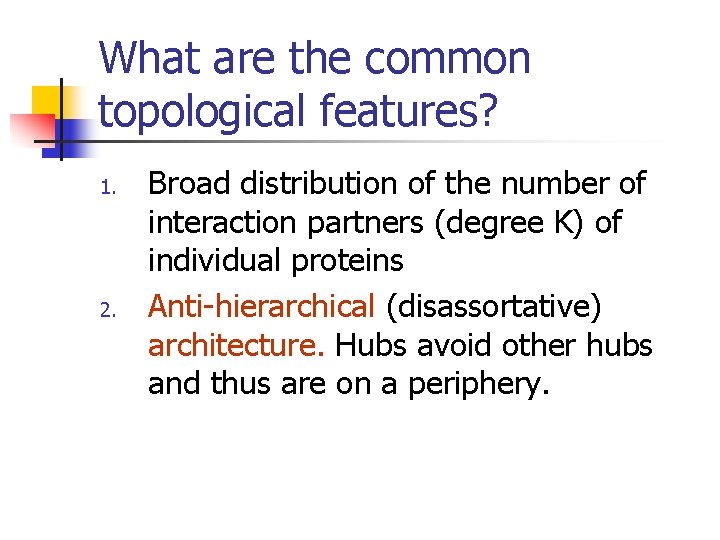 What are the common topological features?

1. Broad distribution of the number of interaction partners (degree K) of individual proteins

2. Anti-hierarchical (disassortative) architecture. Hubs avoid other hubs and thus are on a periphery.